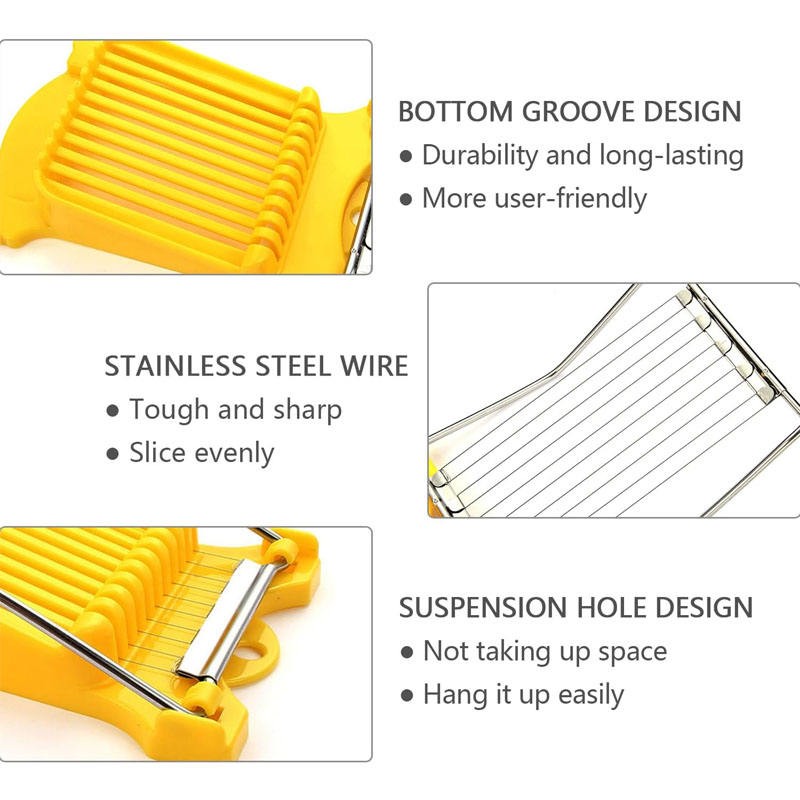 BOTTOM GROOVE DESIGN
● Durability and long-lasting
● More user-friendly

STAINLESS STEEL WIRE
● Tough and sharp
● Slice evenly

SUSPENSION HOLE DESIGN
● Not taking up space
● Hang it up easily